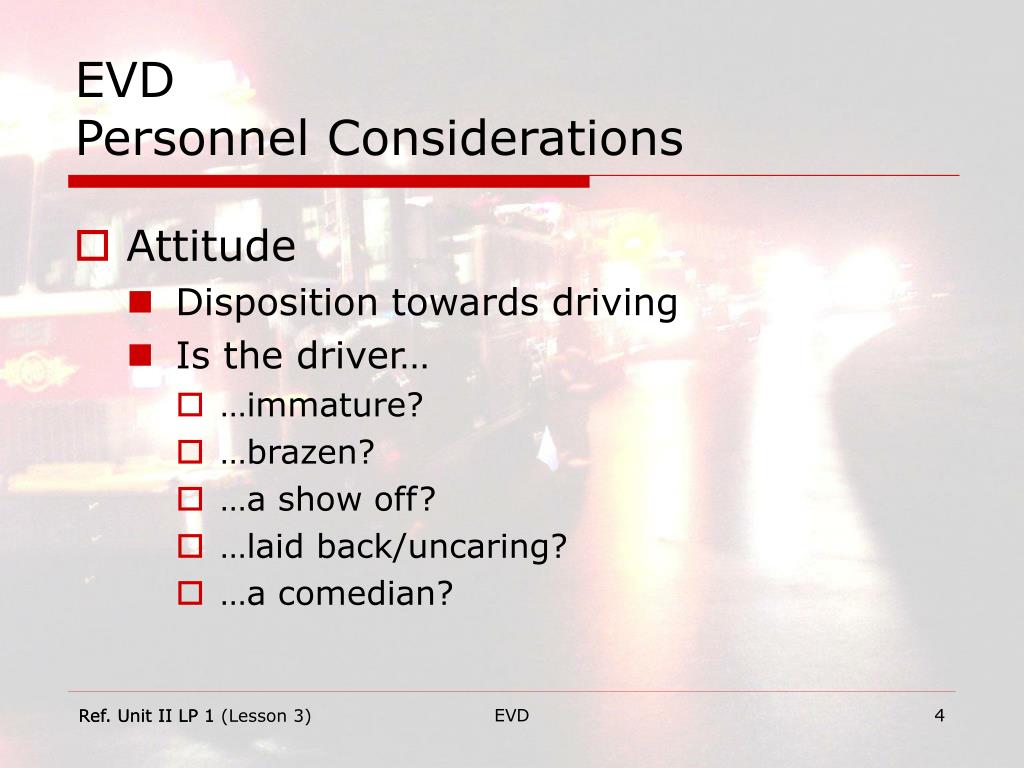 EVD
Personnel Considerations

Attitude
Disposition towards driving
Is the driver…
…immature?
…brazen?
…a show off?
…laid back/uncaring?
…a comedian?

Ref. Unit II LP 1 (Lesson 3)

EVD

4